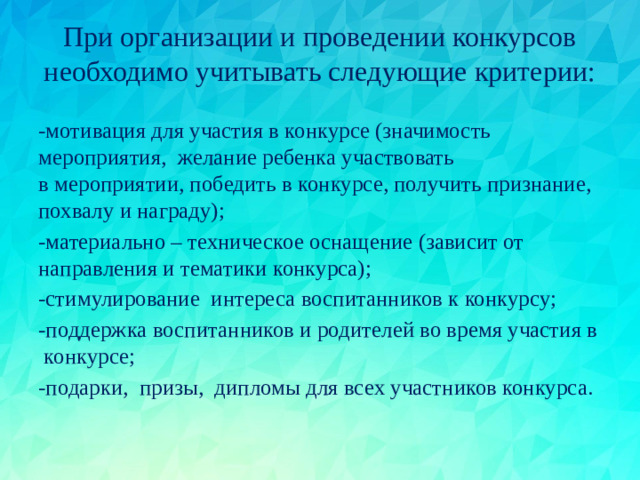 При организации и проведении конкурсов необходимо учитывать следующие критерии:

-мотивация для участия в конкурсе (значимость мероприятия, желание ребенка участвовать в мероприятии, победить в конкурсе, получить признание, похвалу и награду);

-материально – техническое оснащение (зависит от направления и тематики конкурса);

-стимулирование интереса воспитанников к конкурсу;

-поддержка воспитанников и родителей во время участия в конкурсе;

-подарки, призы, дипломы для всех участников конкурса.